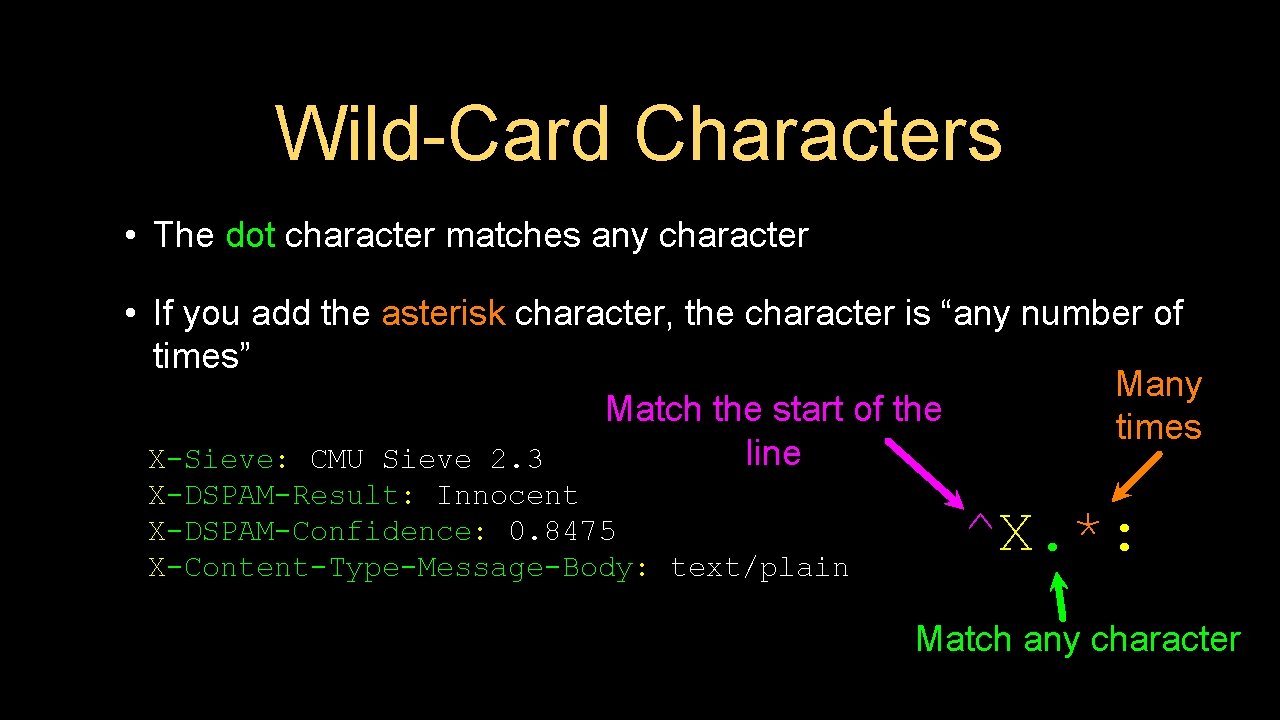 Wild-Card Characters

• The dot character matches any character

• If you add the asterisk character, the character is “any number of times”

Match the start of the line

Many times

X-Sieve: CMU Sieve 2.3
X-DSPAM-Result: Innocent
X-DSPAM-Confidence: 0.8475
X-Content-Type-Message-Body: text/plain

^X.*:

Match any character